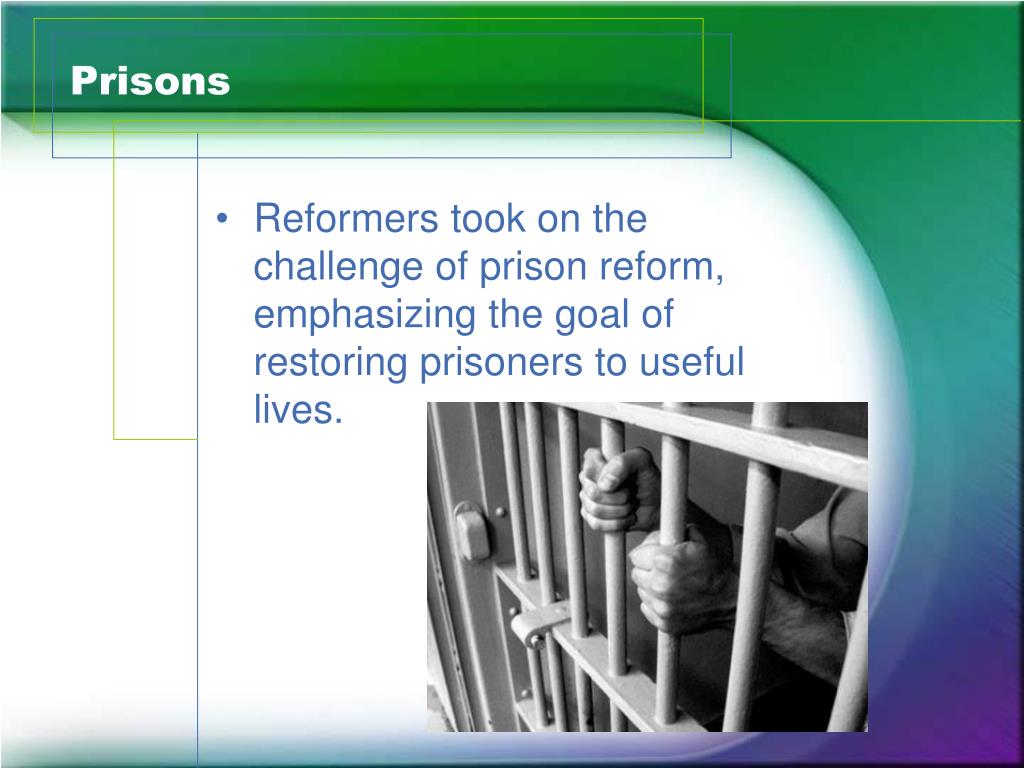 Prisons

• Reformers took on the challenge of prison reform, emphasizing the goal of restoring prisoners to useful lives.